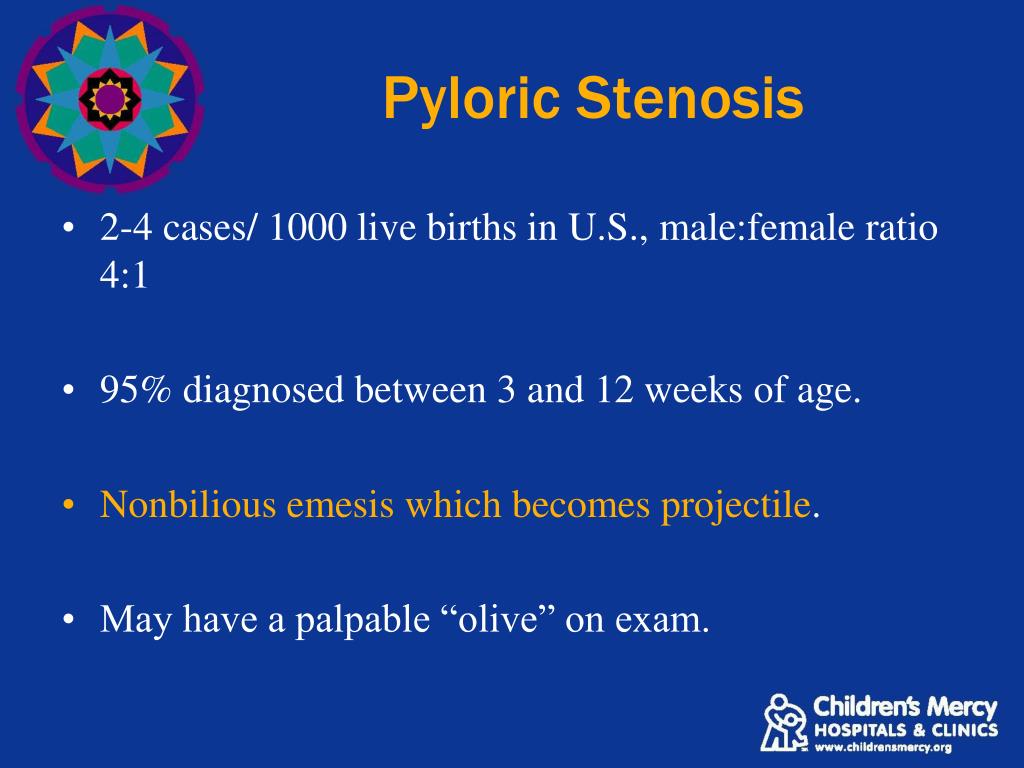 Pyloric Stenosis

• 2-4 cases/ 1000 live births in U.S., male:female ratio 4:1

• 95% diagnosed between 3 and 12 weeks of age.

• Nonbilious emesis which becomes projectile.

• May have a palpable “olive” on exam.

Children's Mercy
HOSPITALS & CLINICS
www.childrensmercy.org